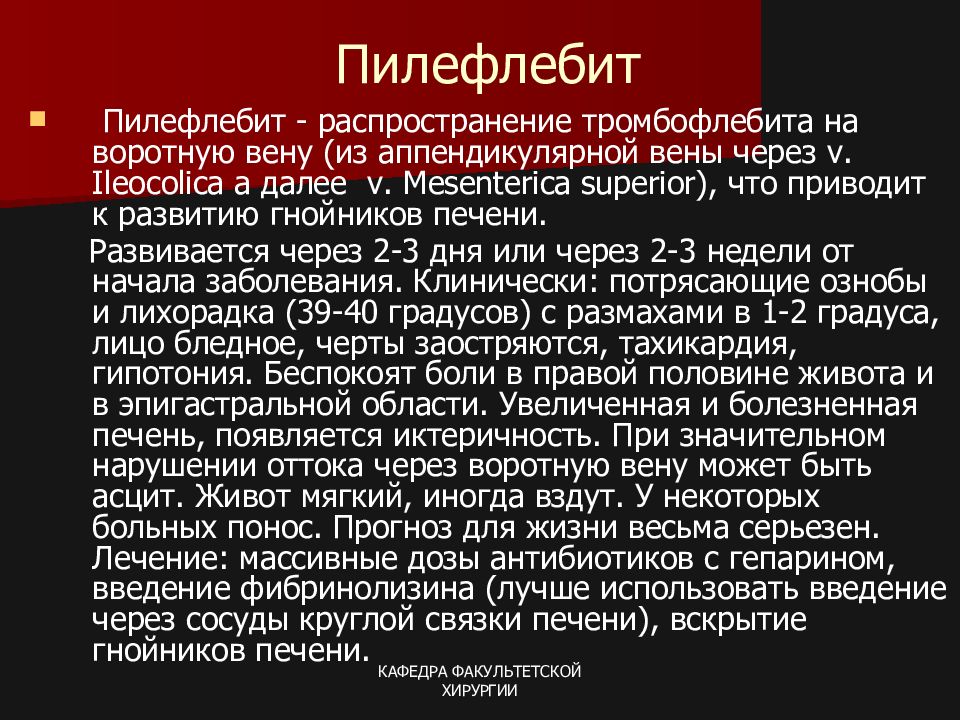 Пилефлебит

Пилефлебит - распространение тромбофлебита на воротную вену (из аппендикулярной вены через v. Ileocolica а далее v. Mesenterica superior), что приводит к развитию гнойников печени.

Развивается через 2-3 дня или через 2-3 недели от начала заболевания. Клинически: потрясающие ознобы и лихорадка (39-40 градусов) с размахами в 1-2 градуса, лицо бледное, черты заостряются, тахикардия, гипотония. Беспокоят боли в правой половине живота и в эпигастральной области. Увеличенная и болезненная печень, появляется иктеричность. При значительном нарушении оттока через воротную вену может быть асцит. Живот мягкий, иногда вздут. У некоторых больных понос. Прогноз для жизни весьма серьезен. Лечение: массивные дозы антибиотиков с гепарином, введение фибринолизина (лучше использовать введение через сосуды круглой связки печени), вскрытие гнойников печени.

КАФЕДРА ФАКУЛЬТЕТСКОЙ ХИРУРГИИ